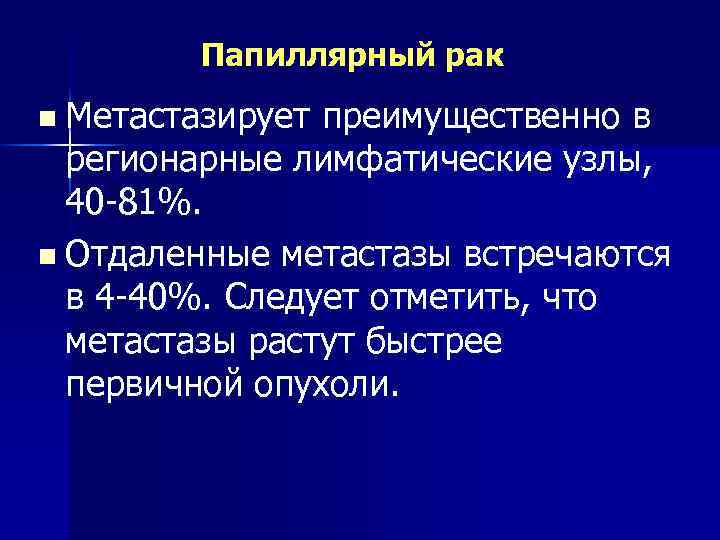 Папиллярный рак

■ Метастазирует преимущественно в регионарные лимфатические узлы, 40-81%.

■ Отдаленные метастазы встречаются в 4-40%. Следует отметить, что метастазы растут быстрее первичной опухоли.